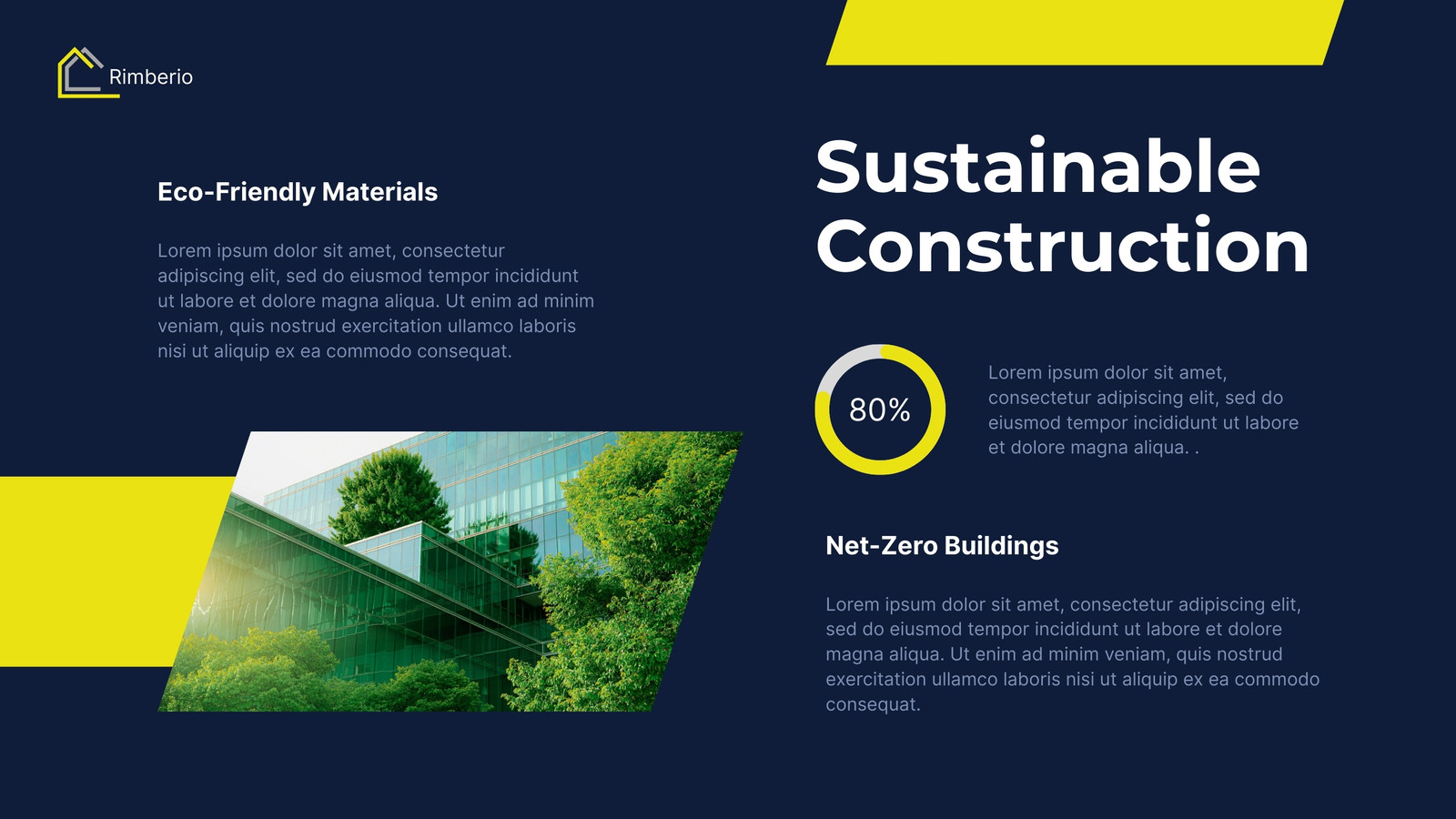 Rimberio

Eco-Friendly Materials

Lorem ipsum dolor sit amet, consectetur adipiscing elit, sed do eiusmod tempor incididunt ut labore et dolore magna aliqua. Ut enim ad minim veniam, quis nostrud exercitation ullamco laboris nisi ut aliquip ex ea commodo consequat.

Sustainable Construction

80%

Lorem ipsum dolor sit amet, consectetur adipiscing elit, sed do eiusmod tempor incididunt ut labore et dolore magna aliqua. .

Net-Zero Buildings

Lorem ipsum dolor sit amet, consectetur adipiscing elit, sed do eiusmod tempor incididunt ut labore et dolore magna aliqua. Ut enim ad minim veniam, quis nostrud exercitation ullamco laboris nisi ut aliquip ex ea commodo consequat.